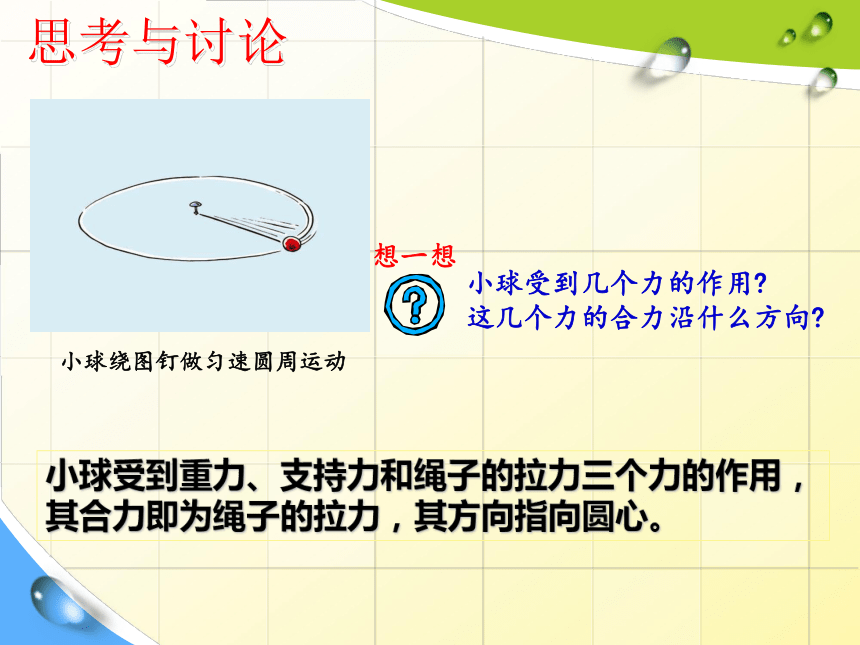 思考与讨论

小球绕图钉做匀速圆周运动

想一想

?

小球受到几个力的作用?
这几个力的合力沿什么方向?

小球受到重力、支持力和绳子的拉力三个力的作用，其合力即为绳子的拉力，其方向指向圆心。